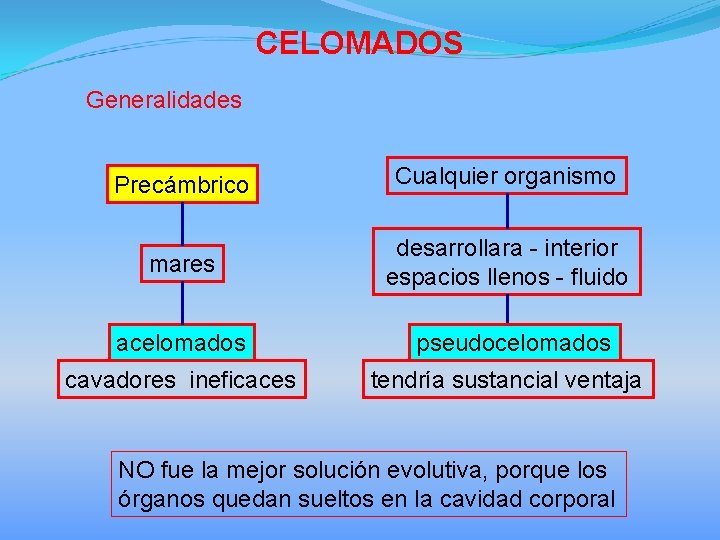 CELOMADOS

Generalidades

Precámbrico

mares

acelomados

cavadores ineficaces

Cualquier organismo

desarrollara - interior espacios llenos - fluido

pseudocelomados

tendría sustancial ventaja

NO fue la mejor solución evolutiva, porque los órganos quedan sueltos en la cavidad corporal